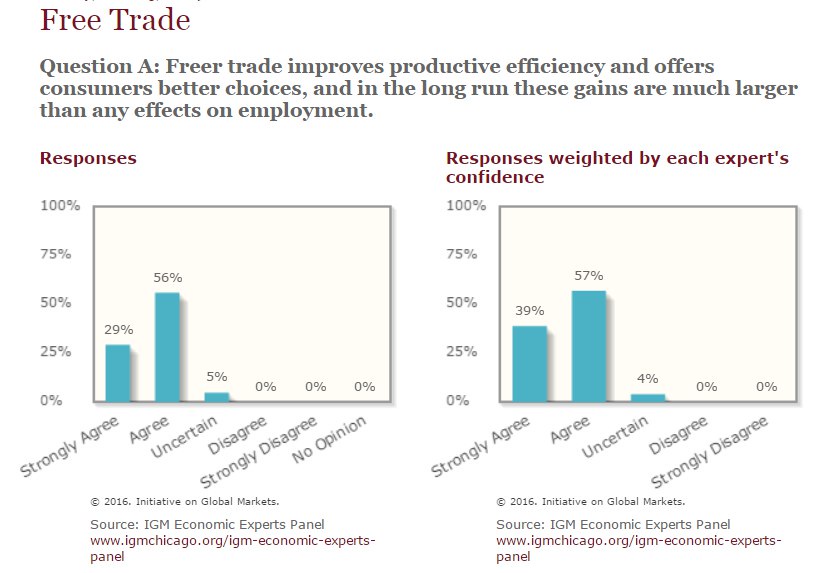 Free Trade

Question A: Freer trade improves productive efficiency and offers consumers better choices, and in the long run these gains are much larger than any effects on employment.

Responses

100%
75%
50%
25%
0%

29%
56%
5%
0%
0%
0%

Strongly Agree
Agree
Uncertain
Disagree
Strongly Disagree
No Opinion

© 2016. Initiative on Global Markets.

Source: IGM Economic Experts Panel
www.igmchicago.org/igm-economic-experts-panel

Responses weighted by each expert's confidence

100%
75%
50%
25%
0%

39%
57%
4%
0%
0%

Strongly Agree
Agree
Uncertain
Disagree
Strongly Disagree

© 2016. Initiative on Global Markets.

Source: IGM Economic Experts Panel
www.igmchicago.org/igm-economic-experts-panel